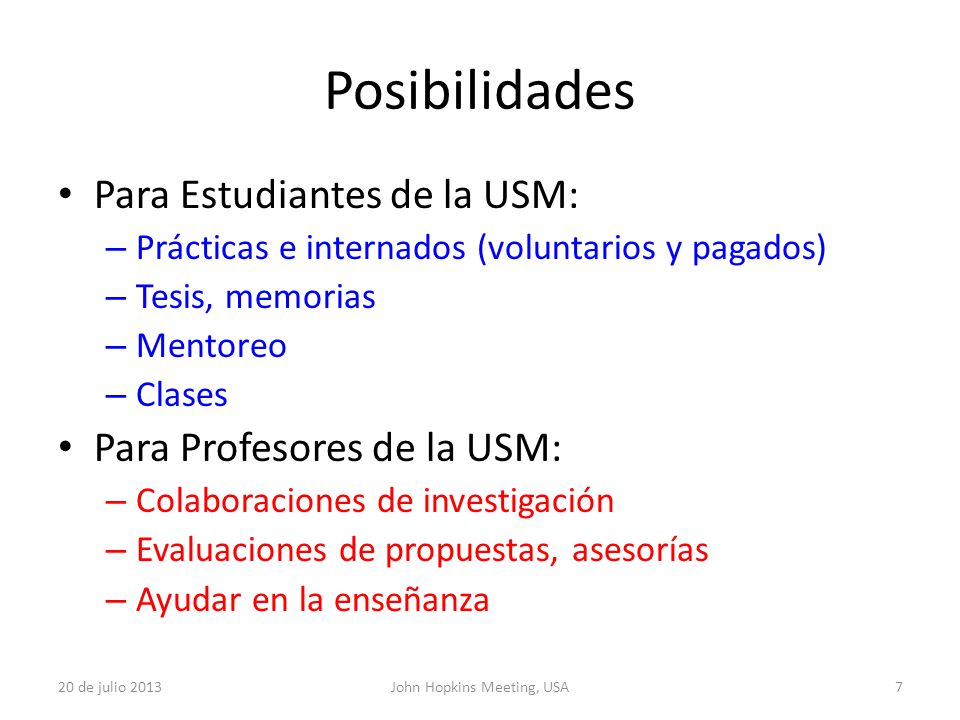 Posibilidades

• Para Estudiantes de la USM:
– Prácticas e internados (voluntarios y pagados)
– Tesis, memorias
– Mentoreo
– Clases

• Para Profesores de la USM:
– Colaboraciones de investigación
– Evaluaciones de propuestas, asesorías
– Ayudar en la enseñanza

20 de julio 2013 John Hopkins Meeting, USA 7